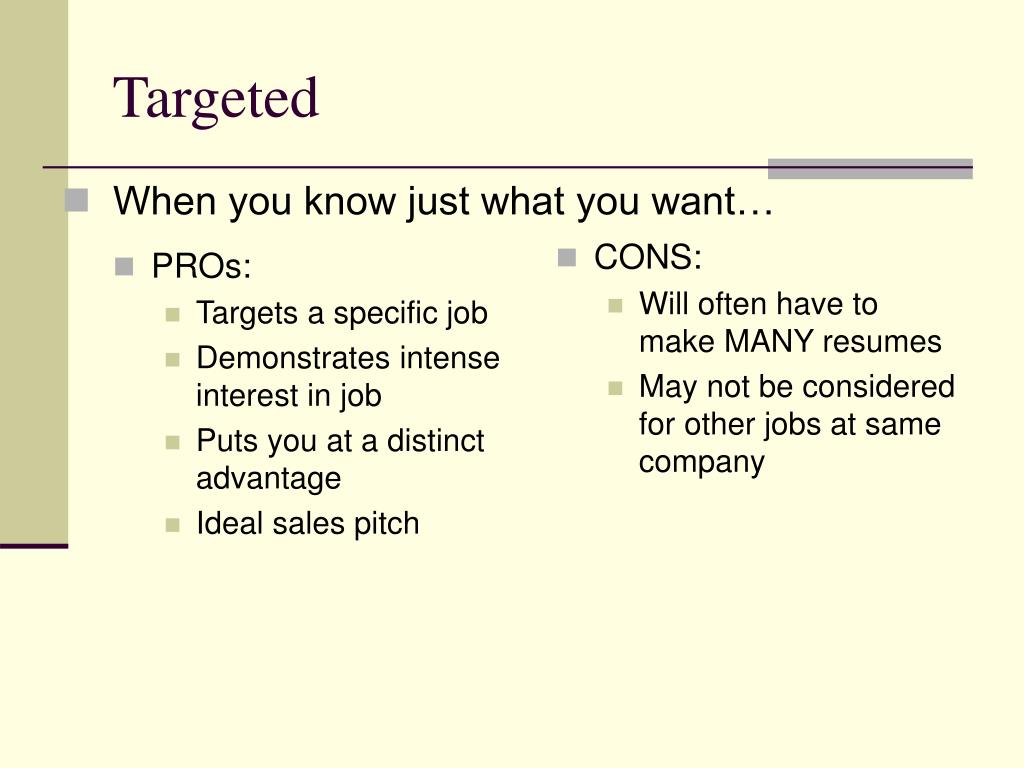 Targeted

When you know just what you want…

PROs:
Targets a specific job
Demonstrates intense interest in job
Puts you at a distinct advantage
Ideal sales pitch

CONS:
Will often have to make MANY resumes
May not be considered for other jobs at same company